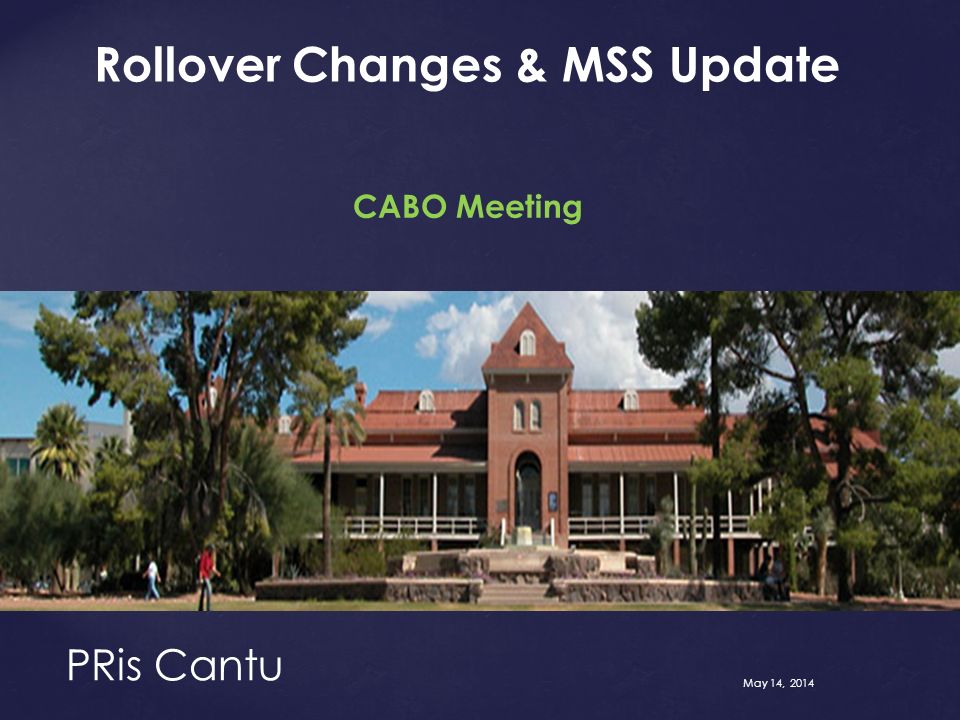 Rollover Changes & MSS Update

CABO Meeting

PRis Cantu

May 14, 2014